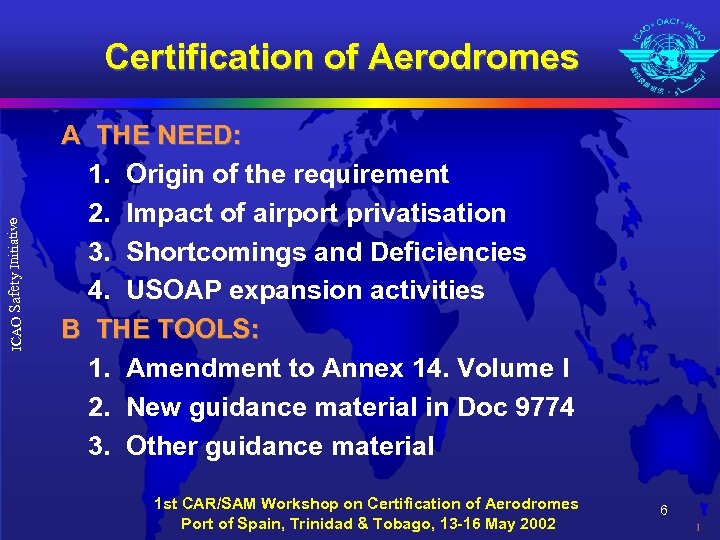 Certification of Aerodromes

ICAO • OACI • ИКАО

ICAO Safety Initiative

A THE NEED:

1. Origin of the requirement
2. Impact of airport privatisation
3. Shortcomings and Deficiencies
4. USOAP expansion activities

B THE TOOLS:

1. Amendment to Annex 14. Volume I
2. New guidance material in Doc 9774
3. Other guidance material

1st CAR/SAM Workshop on Certification of Aerodromes
Port of Spain, Trinidad & Tobago, 13-16 May 2002

6

1